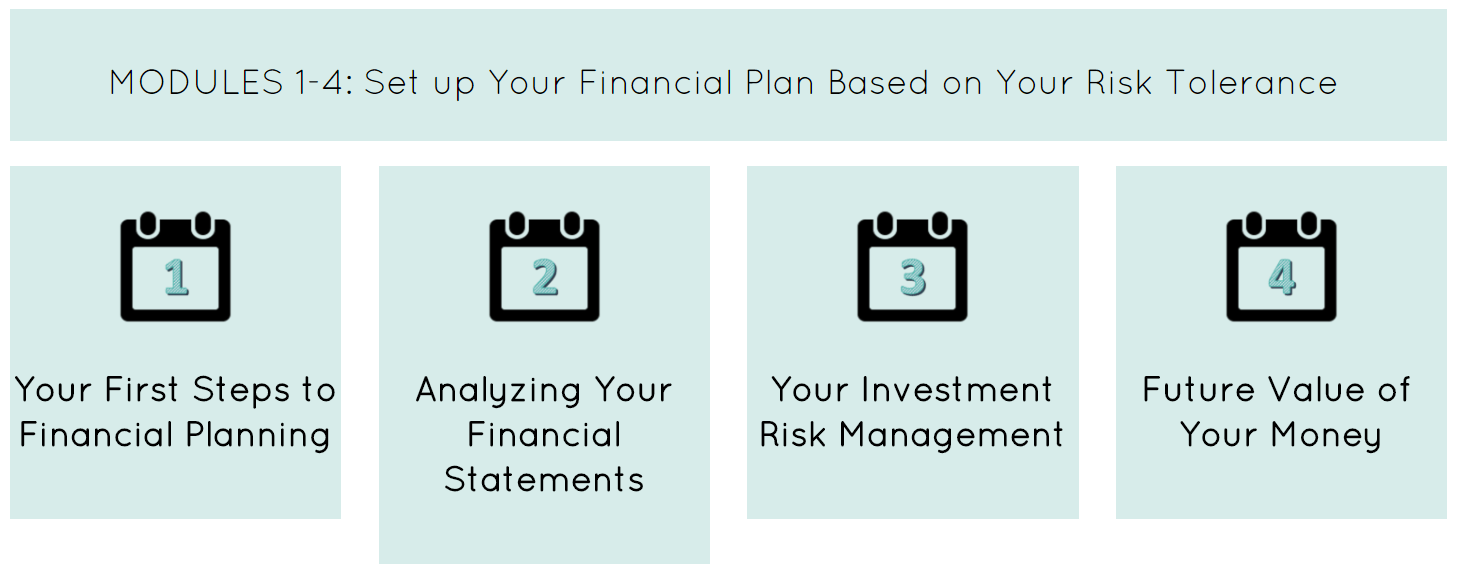 MODULES 1-4: Set up Your Financial Plan Based on Your Risk Tolerance

1

Your First Steps to Financial Planning

2

Analyzing Your Financial Statements

3

Your Investment Risk Management

4

Future Value of Your Money